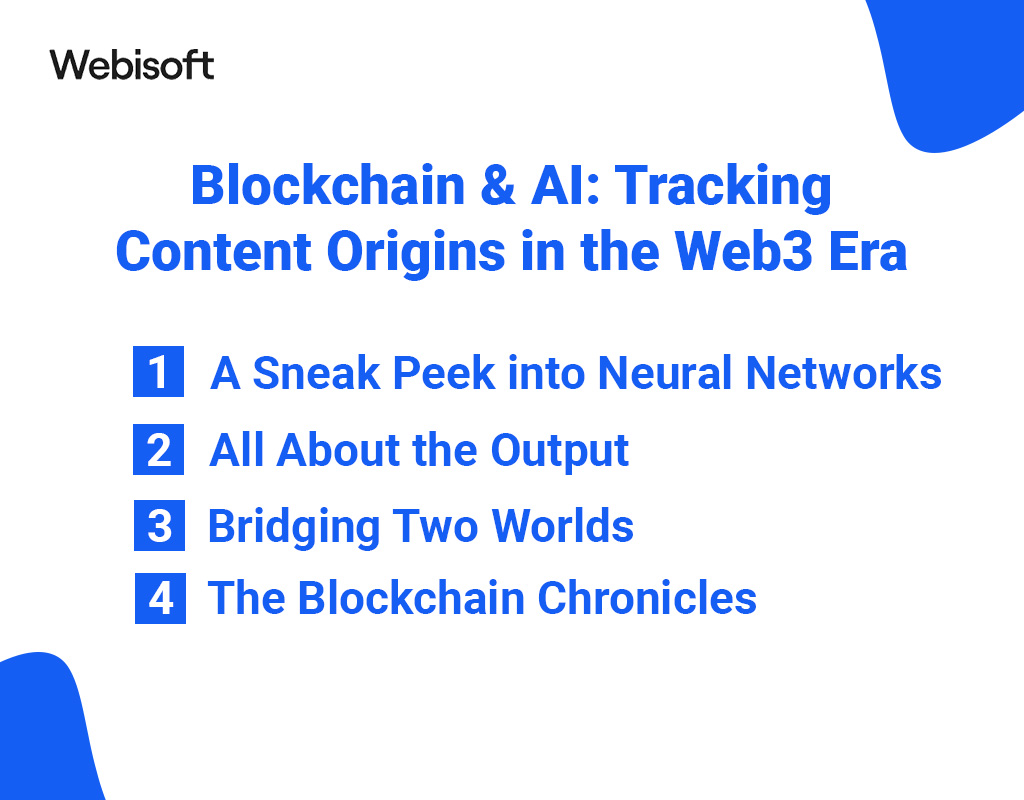 Webisoft

Blockchain & AI: Tracking Content Origins in the Web3 Era

1 A Sneak Peek into Neural Networks

2 All About the Output

3 Bridging Two Worlds

4 The Blockchain Chronicles